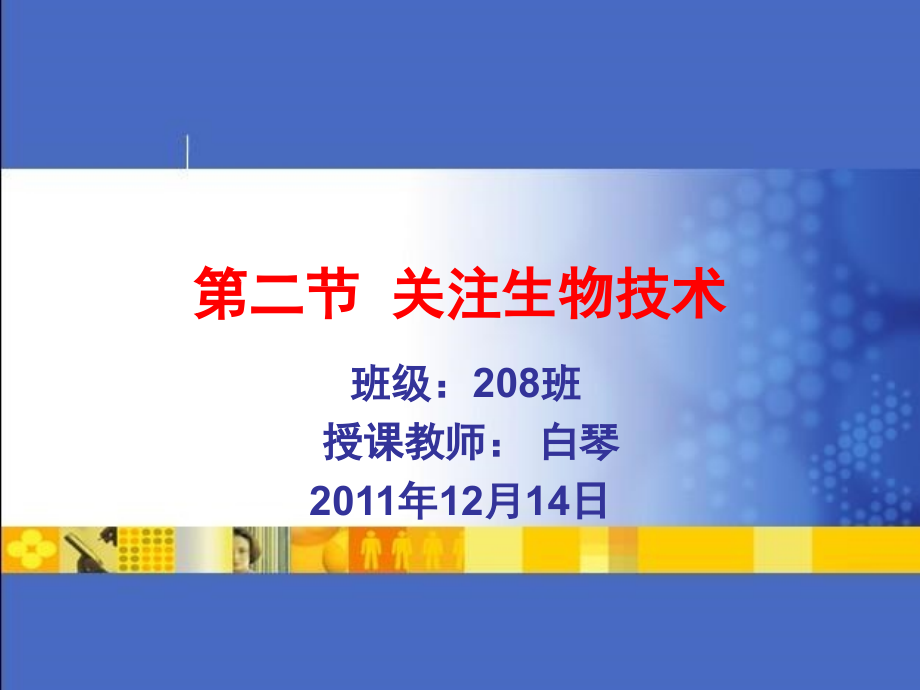 第二节 关注生物技术

班级：208班

授课教师： 白琴

2011年12月14日